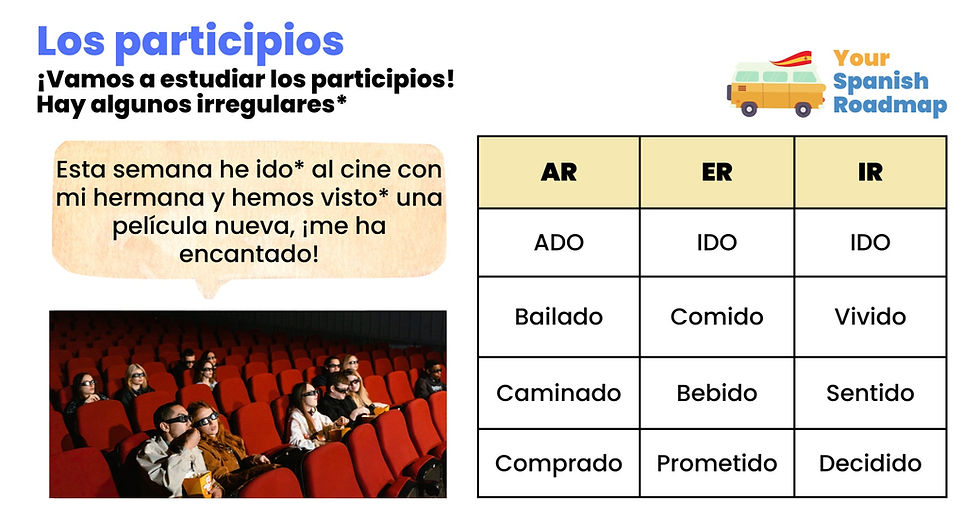 Los participios
¡Vamos a estudiar los participios! Hay algunos irregulares*

Your Spanish Roadmap

Esta semana he ido* al cine con mi hermana y hemos visto* una película nueva, ¡me ha encantado!

| AR | ER | IR |
|---|---|---|
| ADO | IDO | IDO |
| Bailado | Comido | Vivido |
| Caminado | Bebido | Sentido |
| Comprado | Prometido | Decidido |